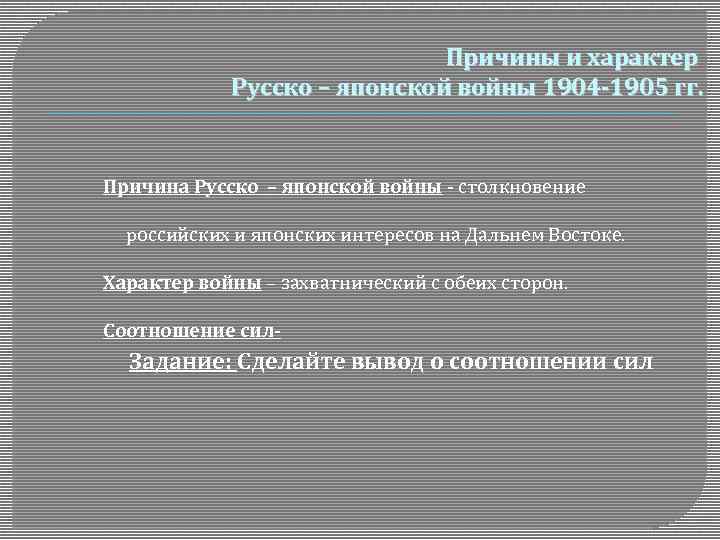 Причины и характер
Русско – японской войны 1904-1905 гг.

Причина Русско – японской войны - столкновение российских и японских интересов на Дальнем Востоке.

Характер войны – захватнический с обеих сторон.

Соотношение сил-

Задание: Сделайте вывод о соотношении сил